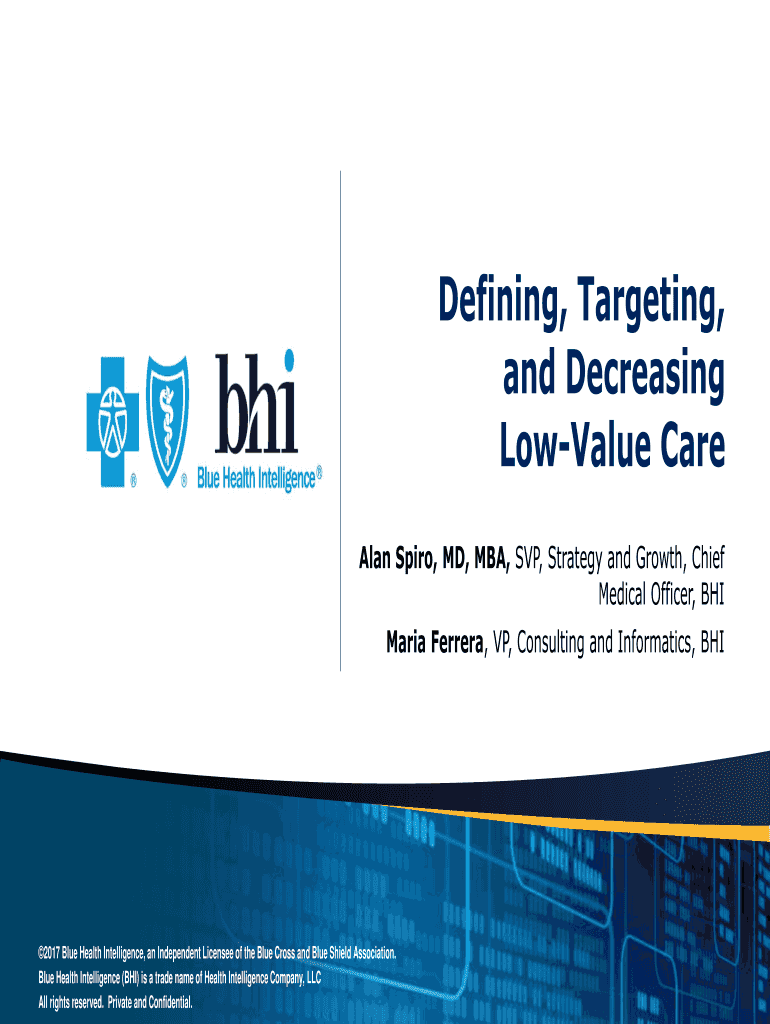 ® ® bhi Blue Health Intelligence®

Defining, Targeting, and Decreasing Low-Value Care

Alan Spiro, MD, MBA, SVP, Strategy and Growth, Chief Medical Officer, BHI

Maria Ferrera, VP, Consulting and Informatics, BHI

©2017 Blue Health Intelligence, an Independent Licensee of the Blue Cross and Blue Shield Association.
Blue Health Intelligence (BHI) is a trade name of Health Intelligence Company, LLC
All rights reserved. Private and Confidential.